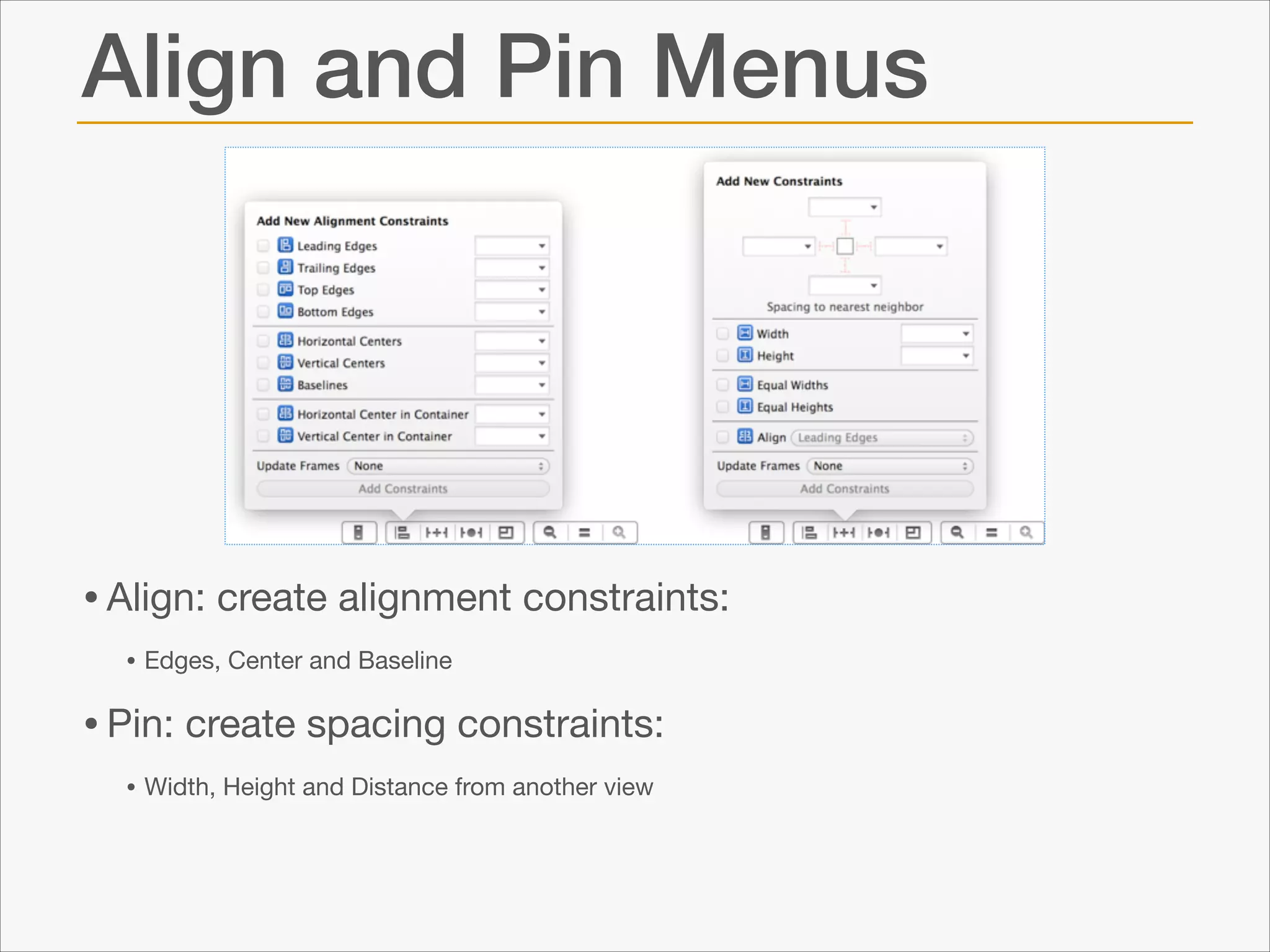 Align and Pin Menus

Add New Alignment Constraints

Leading Edges
Trailing Edges
Top Edges
Bottom Edges
Horizontal Centers
Vertical Centers
Baselines
Horizontal Center in Container
Vertical Center in Container

Update Frames None

Add Constraints

Add New Constraints

Spacing to nearest neighbor

Width
Height
Equal Widths
Equal Heights
Align Leading Edges

Update Frames None

Add Constraints

• Align: create alignment constraints:

• Edges, Center and Baseline

• Pin: create spacing constraints:

• Width, Height and Distance from another view